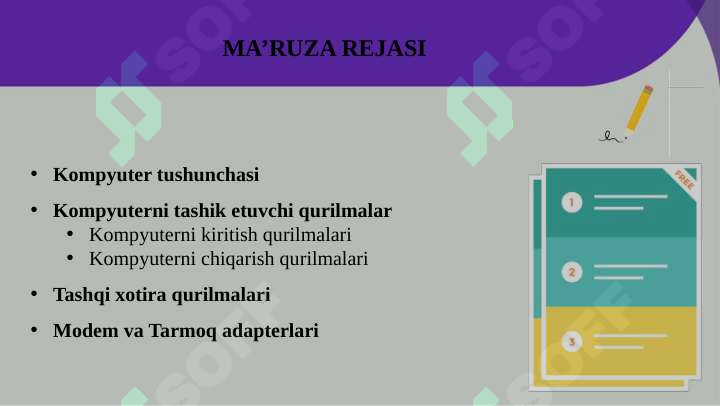 MA’RUZA REJASI

- Kompyuter tushunchasi
- Kompyuterni tashik etuvchi qurilmalar
  - Kompyuterni kiritish qurilmalari
  - Kompyuterni chiqarish qurilmalari
- Tashqi xotira qurilmalari
- Modem va Tarmoq adapterlari

FREE
1
2
3

SOFF